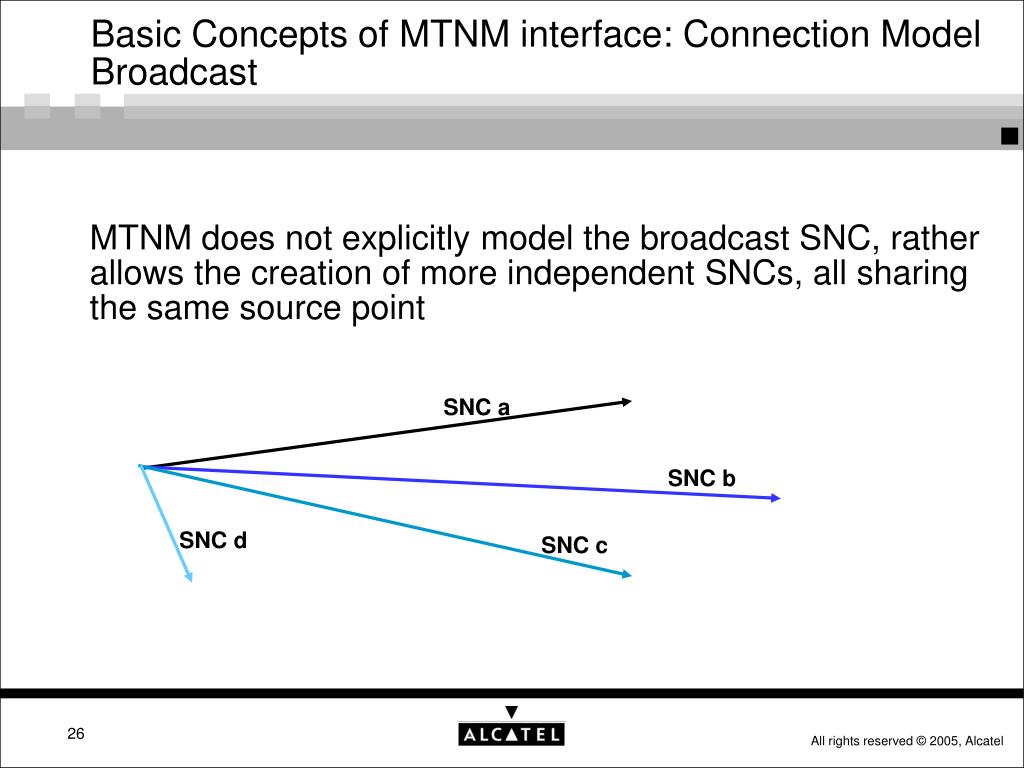 Basic Concepts of MTNM interface: Connection Model Broadcast

MTNM does not explicitly model the broadcast SNC, rather allows the creation of more independent SNCs, all sharing the same source point

SNC a

SNC b

SNC d

SNC c

26

ALCATEL

All rights reserved © 2005, Alcatel